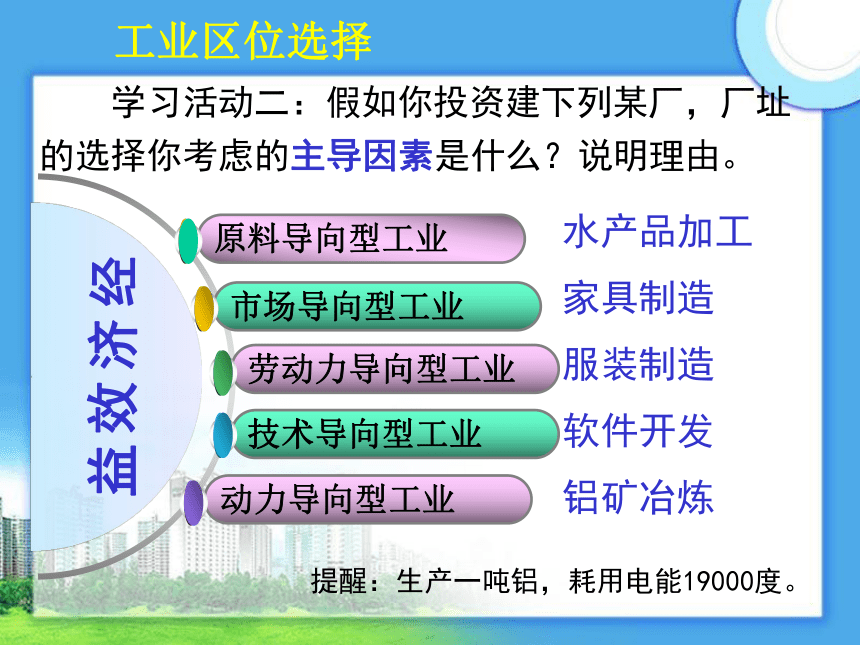 工业区位选择

学习活动二：假如你投资建下列某厂，厂址的选择你考虑的主导因素是什么？说明理由。

经济效益

原料导向型工业

市场导向型工业

劳动力导向型工业

技术导向型工业

动力导向型工业

水产品加工

家具制造

服装制造

软件开发

铝矿冶炼

提醒：生产一吨铝，耗用电能19000度。